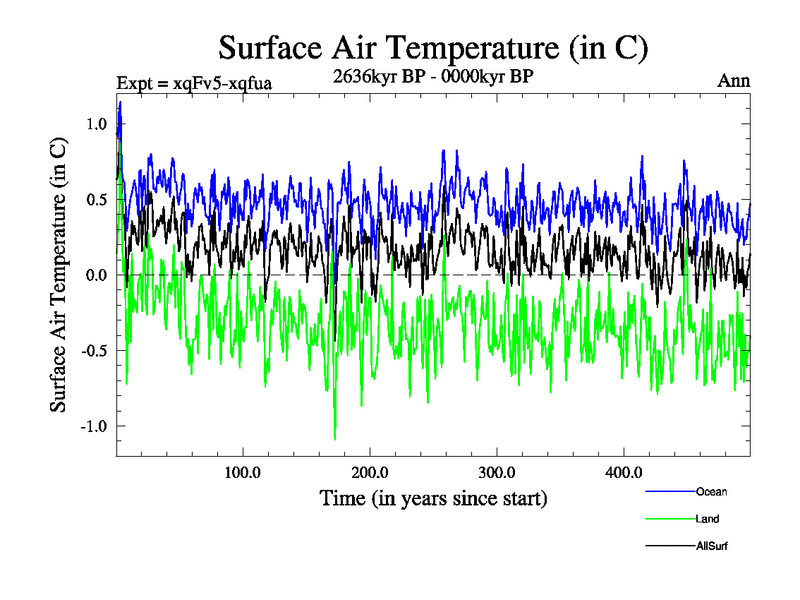 Surface Air Temperature (in C)

Expt = xqFv5-xqfua

2636kyr BP - 0000kyr BP

Ann

Surface Air Temperature (in C)

1.0

0.5

0.0

-0.5

-1.0

100.0

200.0

300.0

400.0

Time (in years since start)

Ocean

Land

AllSurf